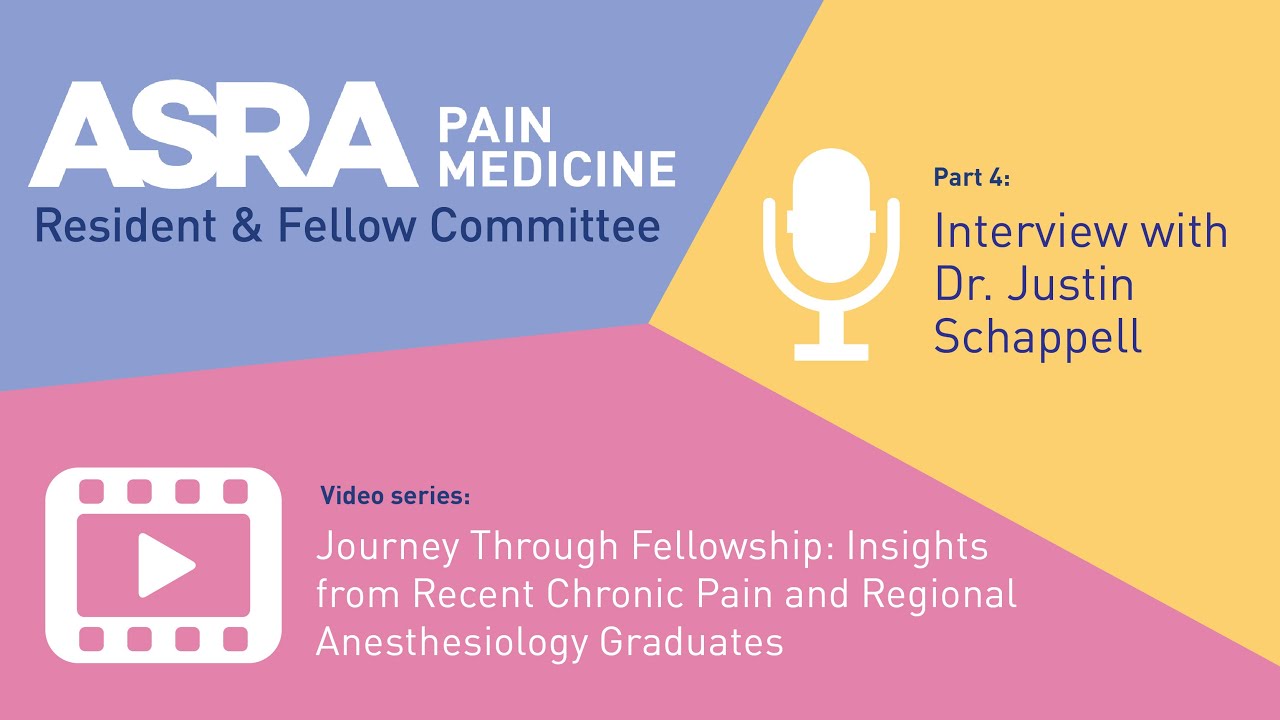 ASRA PAIN MEDICINE
Resident & Fellow Committee

Part 4:
Interview with Dr. Justin Schappell

Video series:
Journey Through Fellowship: Insights from Recent Chronic Pain and Regional Anesthesiology Graduates